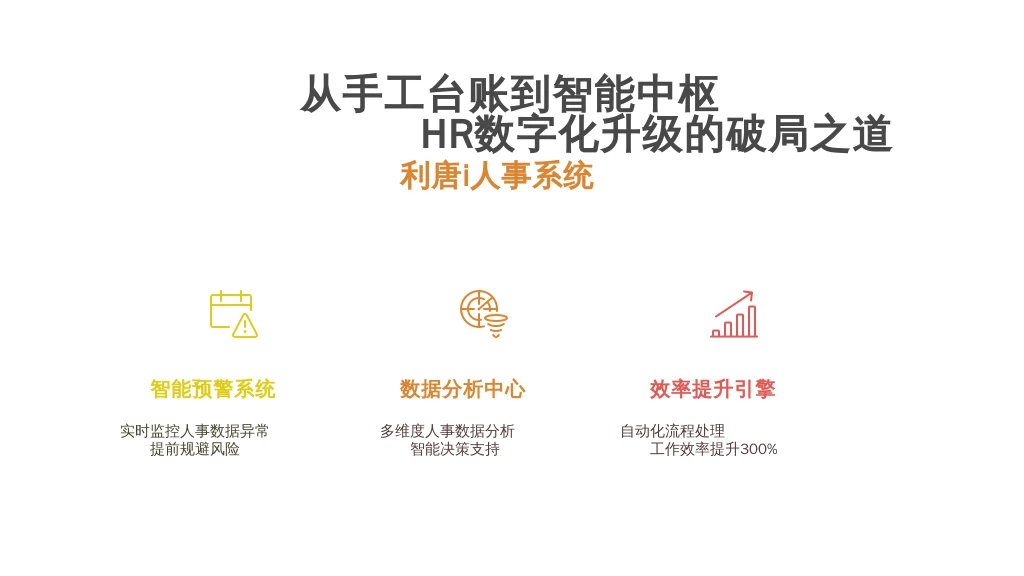 从手工台账到智能中枢
HR数字化升级的破局之道
利唐i人事系统

智能预警系统

实时监控人事数据异常
提前规避风险

数据分析中心

多维度人事数据分析
智能决策支持

效率提升引擎

自动化流程处理
工作效率提升300%